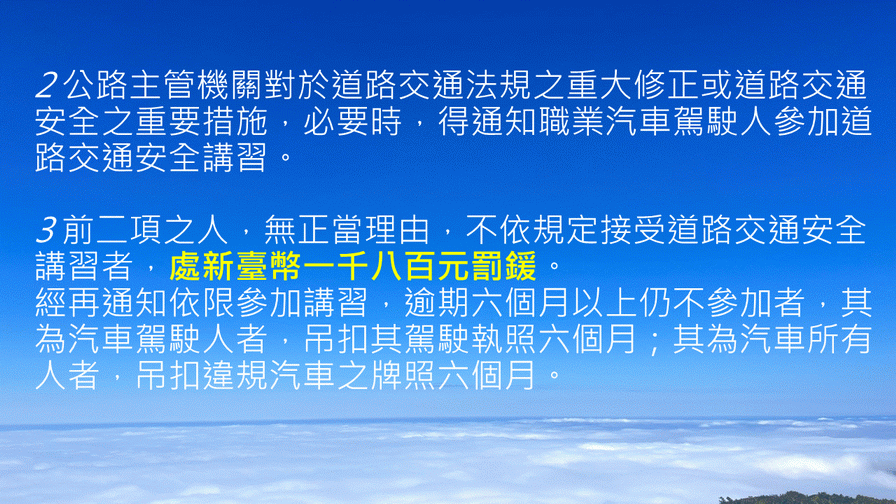 2公路主管機關對於道路交通法規之重大修正或道路交通安全之重要措施，必要時，得通知職業汽車駕駛人參加道路交通安全講習。

3前二項之人，無正當理由，不依規定接受道路交通安全講習者，處新臺幣一千八百元罰鍰。
經再通知依限參加講習，逾期六個月以上仍不參加者，其為汽車駕駛人者，吊扣其駕駛執照六個月；其為汽車所有人者，吊扣違規汽車之牌照六個月。